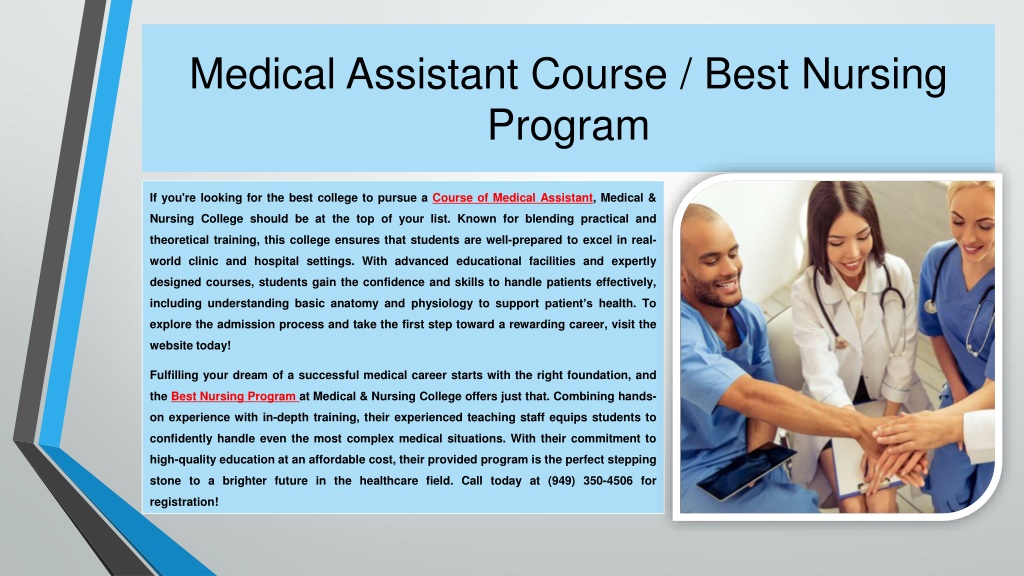 Medical Assistant Course / Best Nursing Program

If you're looking for the best college to pursue a Course of Medical Assistant, Medical & Nursing College should be at the top of your list. Known for blending practical and theoretical training, this college ensures that students are well-prepared to excel in real-world clinic and hospital settings. With advanced educational facilities and expertly designed courses, students gain the confidence and skills to handle patients effectively, including understanding basic anatomy and physiology to support patient's health. To explore the admission process and take the first step toward a rewarding career, visit the website today!

Fulfilling your dream of a successful medical career starts with the right foundation, and the Best Nursing Program at Medical & Nursing College offers just that. Combining hands-on experience with in-depth training, their experienced teaching staff equips students to confidently handle even the most complex medical situations. With their commitment to high-quality education at an affordable cost, their provided program is the perfect stepping stone to a brighter future in the healthcare field. Call today at (949) 350-4506 for registration!